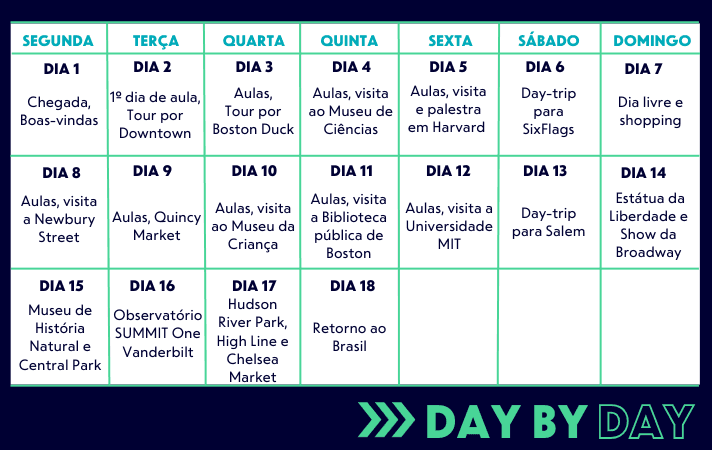 | SEGUNDA | TERÇA | QUARTA | QUINTA | SEXTA | SÁBADO | DOMINGO |
|---|---|---|---|---|---|---|
| DIA 1 Chegada, Boas-vindas | DIA 2 1º dia de aula, Tour por Downtown | DIA 3 Aulas, Tour por Boston Duck | DIA 4 Aulas, visita ao Museu de Ciências | DIA 5 Aulas, visita e palestra em Harvard | DIA 6 Day-trip para SixFlags | DIA 7 Dia livre e shopping |
| DIA 8 Aulas, visita a Newbury Street | DIA 9 Aulas, Quincy Market | DIA 10 Aulas, visita ao Museu da Criança | DIA 11 Aulas, visita a Biblioteca pública de Boston | DIA 12 Aulas, visita a Universidade MIT | DIA 13 Day-trip para Salem | DIA 14 Estátua da Liberdade e Show da Broadway |
| DIA 15 Museu de História Natural e Central Park | DIA 16 Observatório SUMMIT One Vanderbilt | DIA 17 Hudson River Park, High Line e Chelsea Market | DIA 18 Retorno ao Brasil | | | |

DAY BY DAY